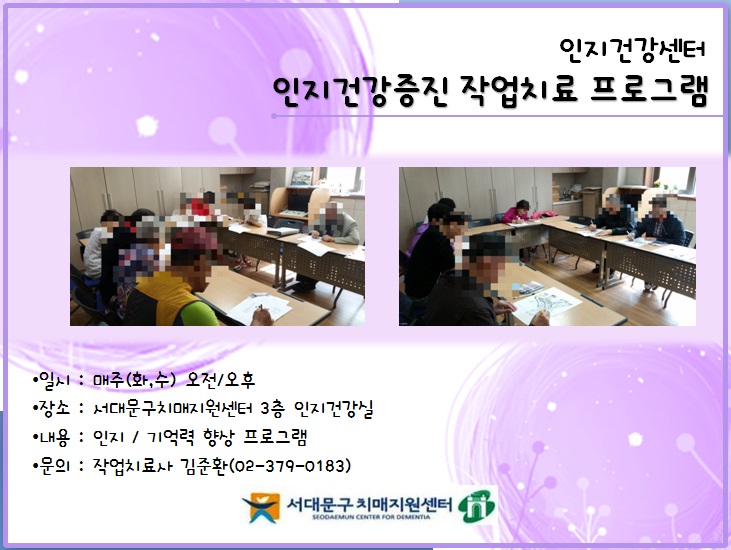 인지건강센터

인지건강증진 작업치료 프로그램

•일시 : 매주(화,수) 오전/오후

•장소 : 서대문구치매지원센터 3층 인지건강실

•내용 : 인지 / 기억력 향상 프로그램

•문의 : 작업치료사 김준환(02-379-0183)

서대문구 치매지원센터
SEODAEMUN CENTER FOR DEMENTIA